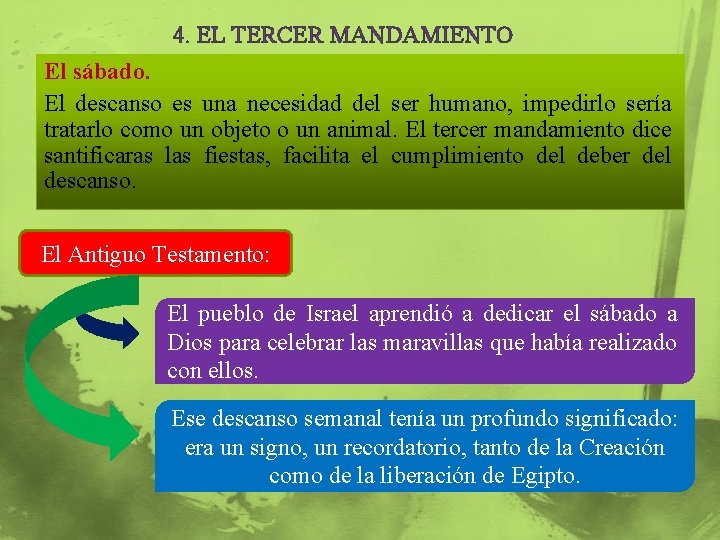 4. EL TERCER MANDAMIENTO

El sábado.

El descanso es una necesidad del ser humano, impedirlo sería tratarlo como un objeto o un animal. El tercer mandamiento dice santificaras las fiestas, facilita el cumplimiento del deber del descanso.

El Antiguo Testamento:

El pueblo de Israel aprendió a dedicar el sábado a Dios para celebrar las maravillas que había realizado con ellos.

Ese descanso semanal tenía un profundo significado: era un signo, un recordatorio, tanto de la Creación como de la liberación de Egipto.